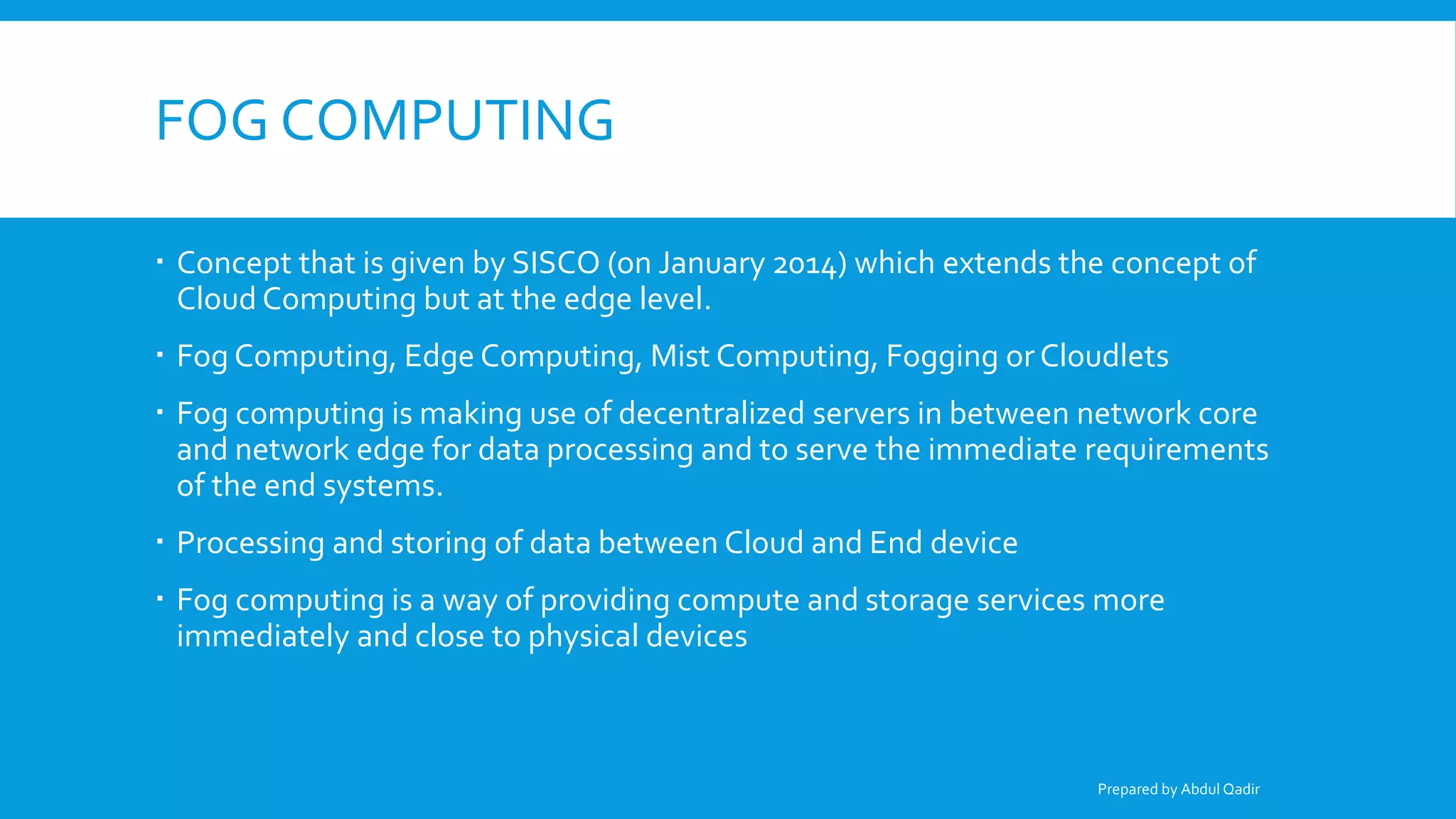 FOG COMPUTING

▪ Concept that is given by SISCO (on January 2014) which extends the concept of Cloud Computing but at the edge level.

▪ Fog Computing, Edge Computing, Mist Computing, Fogging or Cloudlets

▪ Fog computing is making use of decentralized servers in between network core and network edge for data processing and to serve the immediate requirements of the end systems.

▪ Processing and storing of data between Cloud and End device

▪ Fog computing is a way of providing compute and storage services more immediately and close to physical devices

Prepared by Abdul Qadir